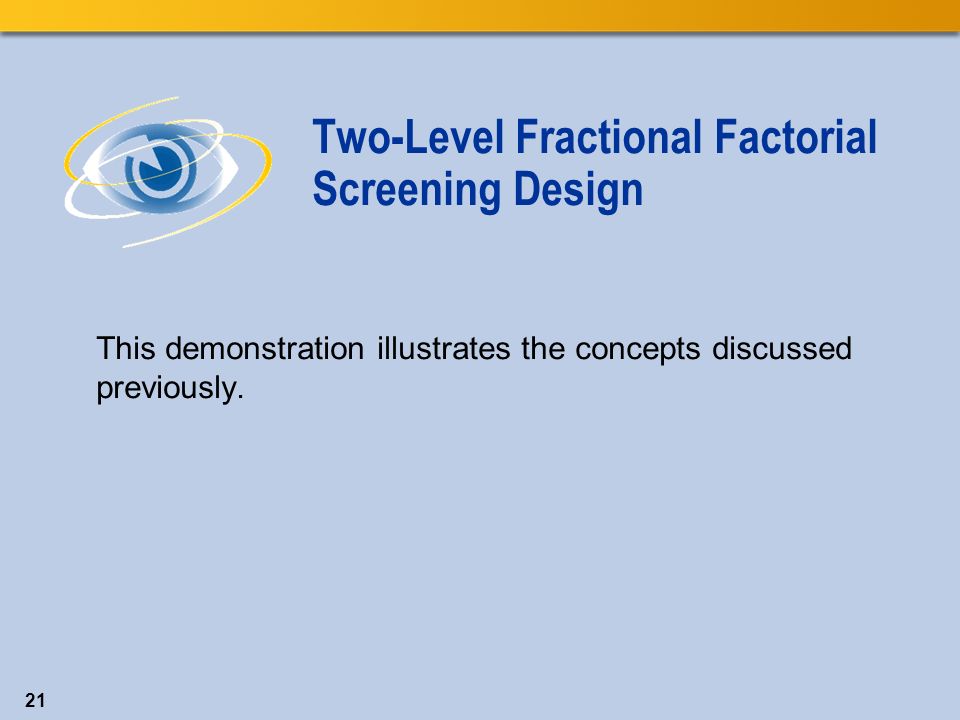 Two-Level Fractional Factorial Screening Design

This demonstration illustrates the concepts discussed previously.

21